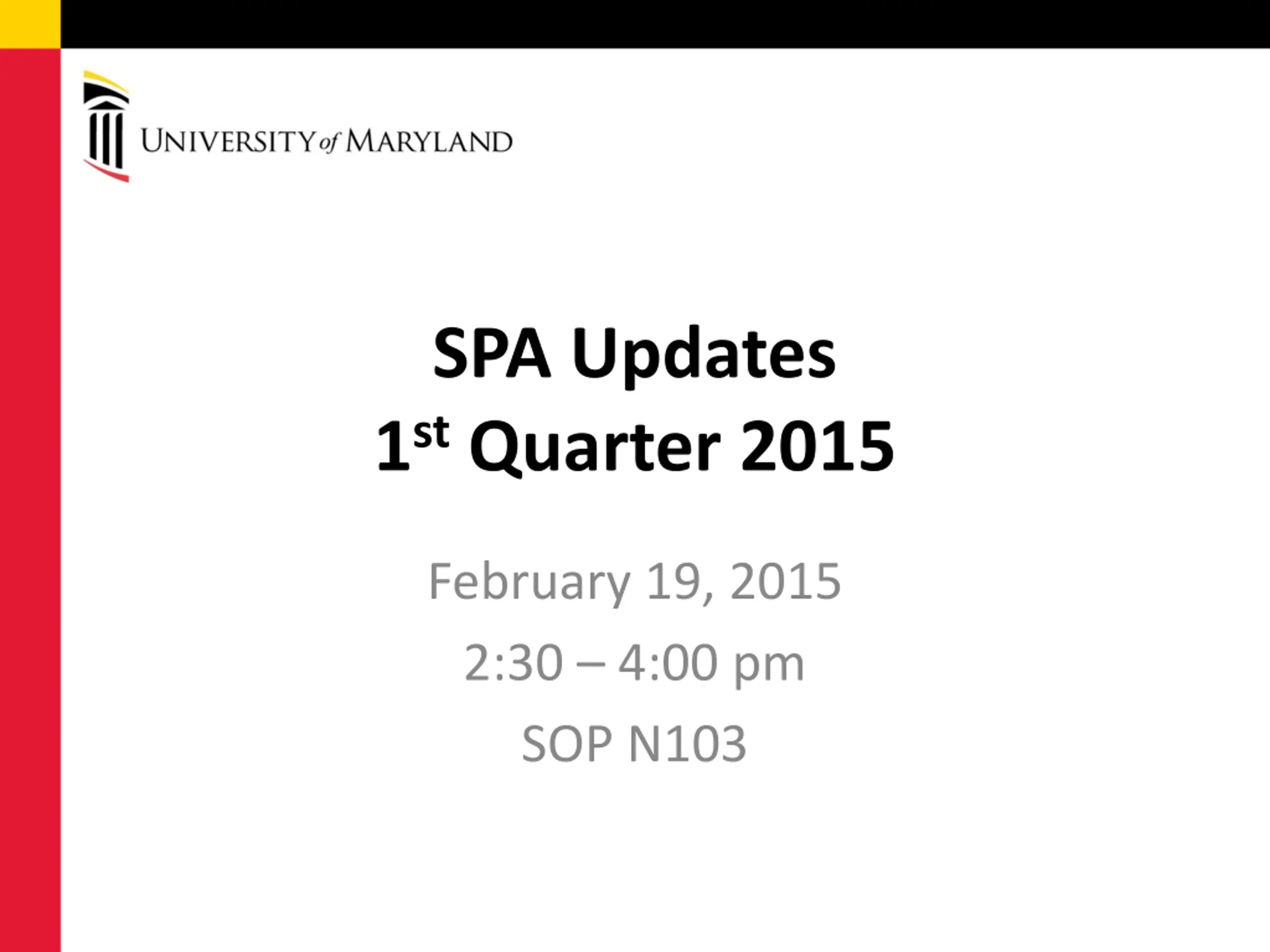 UNIVERSITY of MARYLAND

SPA Updates
1st Quarter 2015

February 19, 2015

2:30 – 4:00 pm

SOP N103